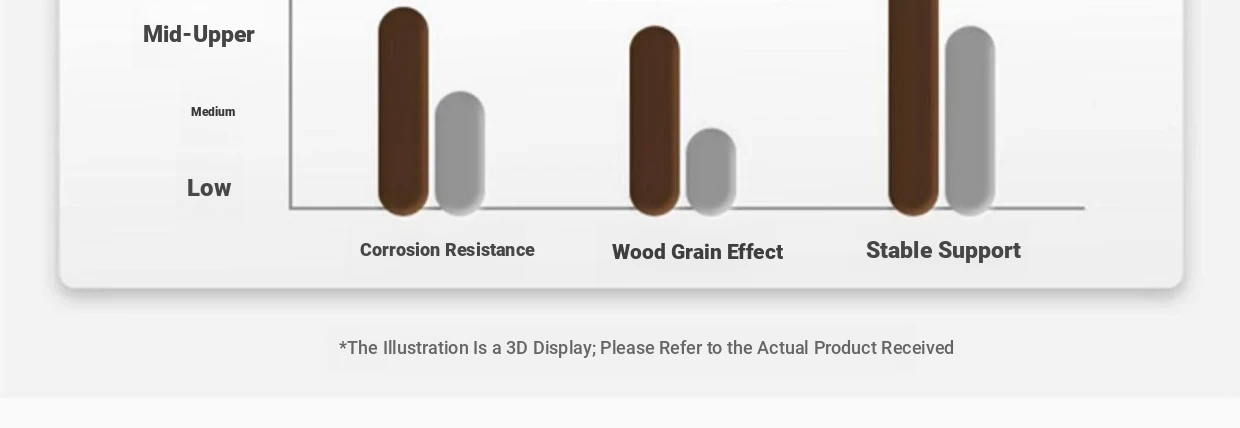 Mid-Upper

Medium

Low

Corrosion Resistance

Wood Grain Effect

Stable Support

*The Illustration Is a 3D Display; Please Refer to the Actual Product Received